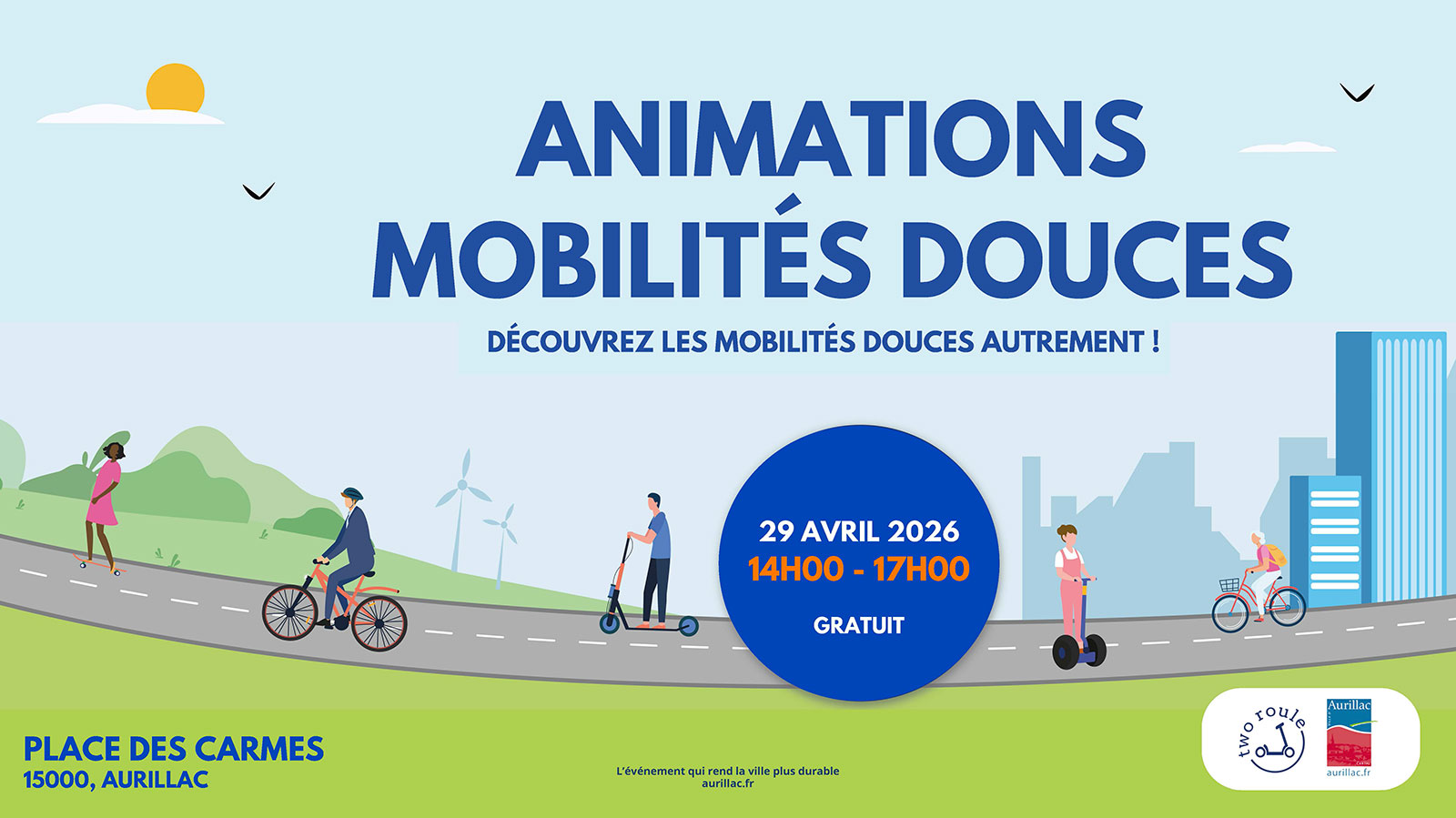 ANIMATIONS MOBILITÉS DOUCES

DÉCOUVREZ LES MOBILITÉS DOUCES AUTREMENT !

29 AVRIL 2026
14H00 - 17H00
GRATUIT

PLACE DES CARMES
15000, AURILLAC

L'événement qui rend la ville plus durable
aurillac.fr

two roule

Aurillac
aurillac.fr